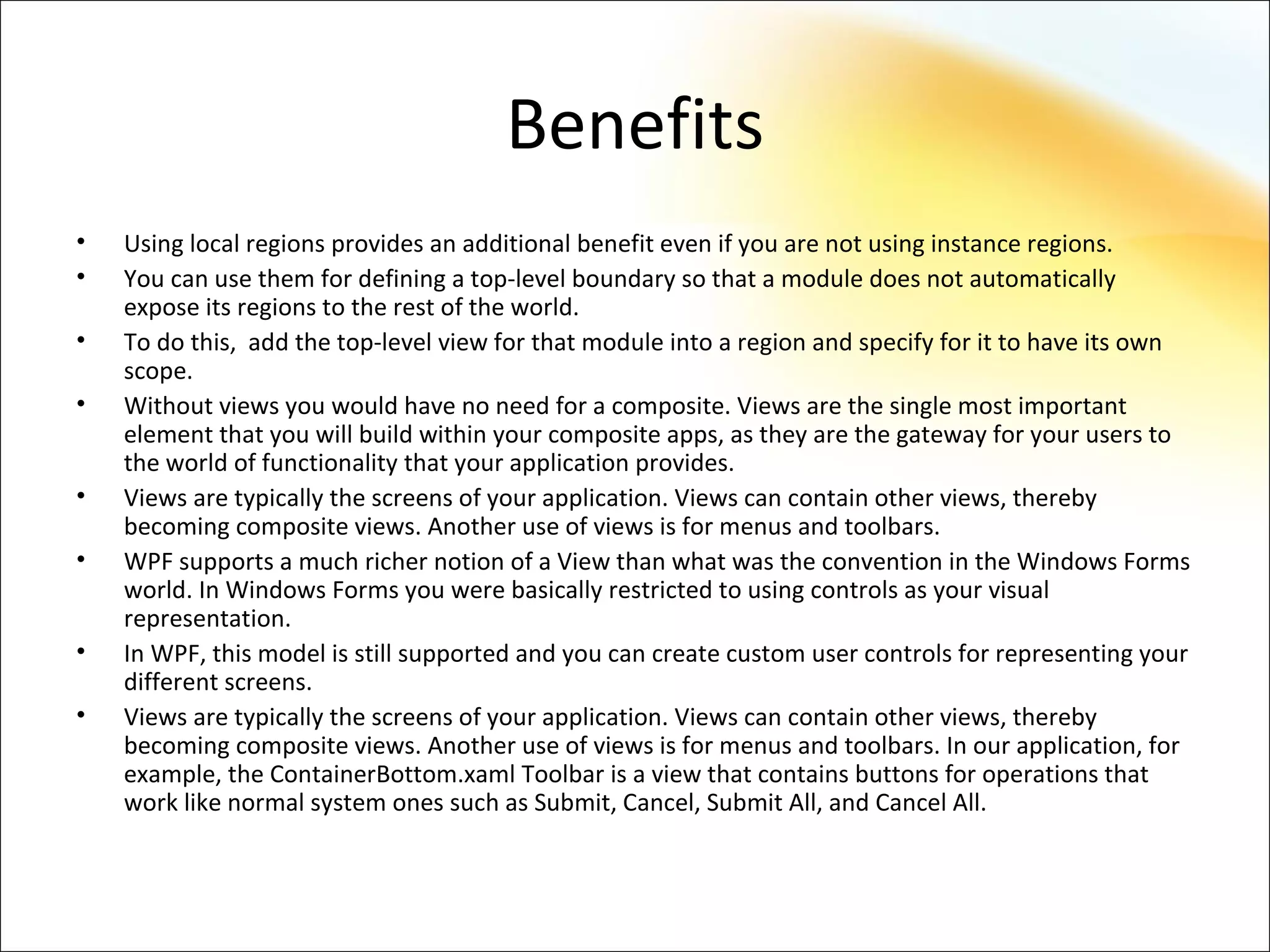 Benefits

• Using local regions provides an additional benefit even if you are not using instance regions.
• You can use them for defining a top-level boundary so that a module does not automatically expose its regions to the rest of the world.
• To do this,  add the top-level view for that module into a region and specify for it to have its own scope.
• Without views you would have no need for a composite. Views are the single most important element that you will build within your composite apps, as they are the gateway for your users to the world of functionality that your application provides.
• Views are typically the screens of your application. Views can contain other views, thereby becoming composite views. Another use of views is for menus and toolbars.
• WPF supports a much richer notion of a View than what was the convention in the Windows Forms world. In Windows Forms you were basically restricted to using controls as your visual representation.
• In WPF, this model is still supported and you can create custom user controls for representing your different screens.
• Views are typically the screens of your application. Views can contain other views, thereby becoming composite views. Another use of views is for menus and toolbars. In our application, for example, the ContainerBottom.xaml Toolbar is a view that contains buttons for operations that work like normal system ones such as Submit, Cancel, Submit All, and Cancel All.